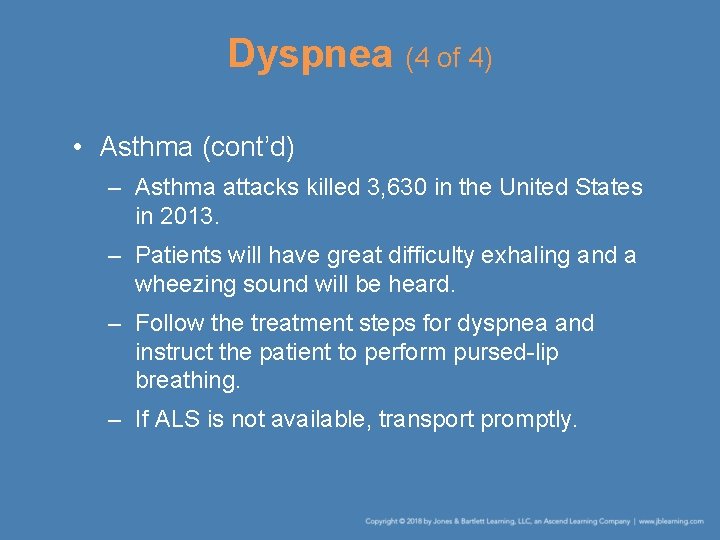 Dyspnea (4 of 4)

• Asthma (cont'd)

– Asthma attacks killed 3,630 in the United States in 2013.

– Patients will have great difficulty exhaling and a wheezing sound will be heard.

– Follow the treatment steps for dyspnea and instruct the patient to perform pursed-lip breathing.

– If ALS is not available, transport promptly.

Copyright © 2018 by Jones & Bartlett Learning, LLC, an Ascend Learning Company | www.jblearning.com